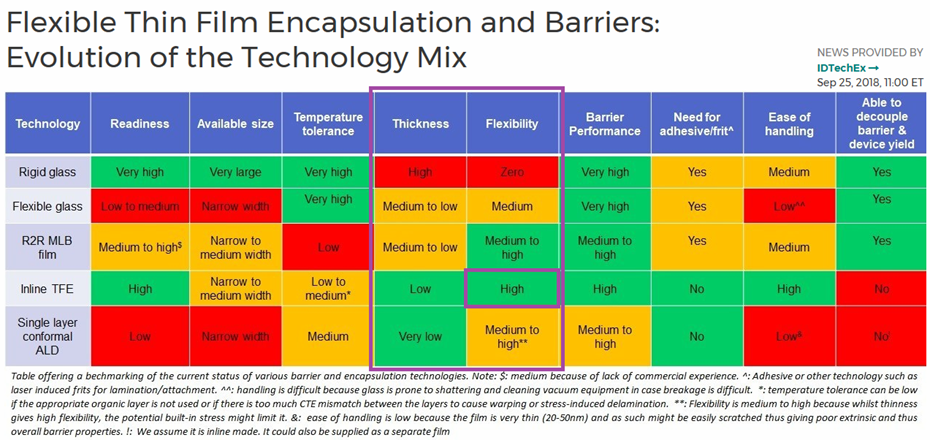 Flexible Thin Film Encapsulation and Barriers: Evolution of the Technology Mix

NEWS PROVIDED BY
IDTechEx →
Sep 25, 2018, 11:00 ET

| Technology | Readiness | Available size | Temperature tolerance | Thickness | Flexibility | Barrier Performance | Need for adhesive/frit^ | Ease of handling | Able to decouple barrier & device yield |
|---|---|---|---|---|---|---|---|---|---|
| Rigid glass | Very high | Very large | Very high | High | Zero | Very high | Yes | Medium | Yes |
| Flexible glass | Low to medium | Narrow width | Very high | Medium to low | Medium | Very high | Yes | Low^^ | Yes |
| R2R MLB film | Medium to high$ | Narrow to medium width | Low | Medium to low | Medium to high | Medium to high | Yes | Medium | Yes |
| Inline TFE | High | Narrow to medium width | Low to medium* | Low | High | High | No | High | No |
| Single layer conformal ALD | Low | Narrow width | Medium | Very low | Medium to high** | Medium to high | No | Low& | No! |

Table offering a bechmarking of the current status of various barrier and encapsulation technologies. Note: $: medium because of lack of commercial experience. ^: Adhesive or other technology such as laser induced frits for lamination/attachment. ^^: handling is difficult because glass is prone to shattering and cleaning vacuum equipment in case breakage is difficult. *: temperature tolerance can be low if the appropriate organic layer is not used or if there is too much CTE mismatch between the layers to cause warping or stress-induced delamination. **: Flexibility is medium to high because whilst thinness gives high flexibility, the potential built-in stress might limit it. &: ease of handling is low because the film is very thin (20-50nm) and as such might be easily scratched thus giving poor extrinsic and thus overall barrier properties. !: We assume it is inline made. It could also be supplied as a separate film